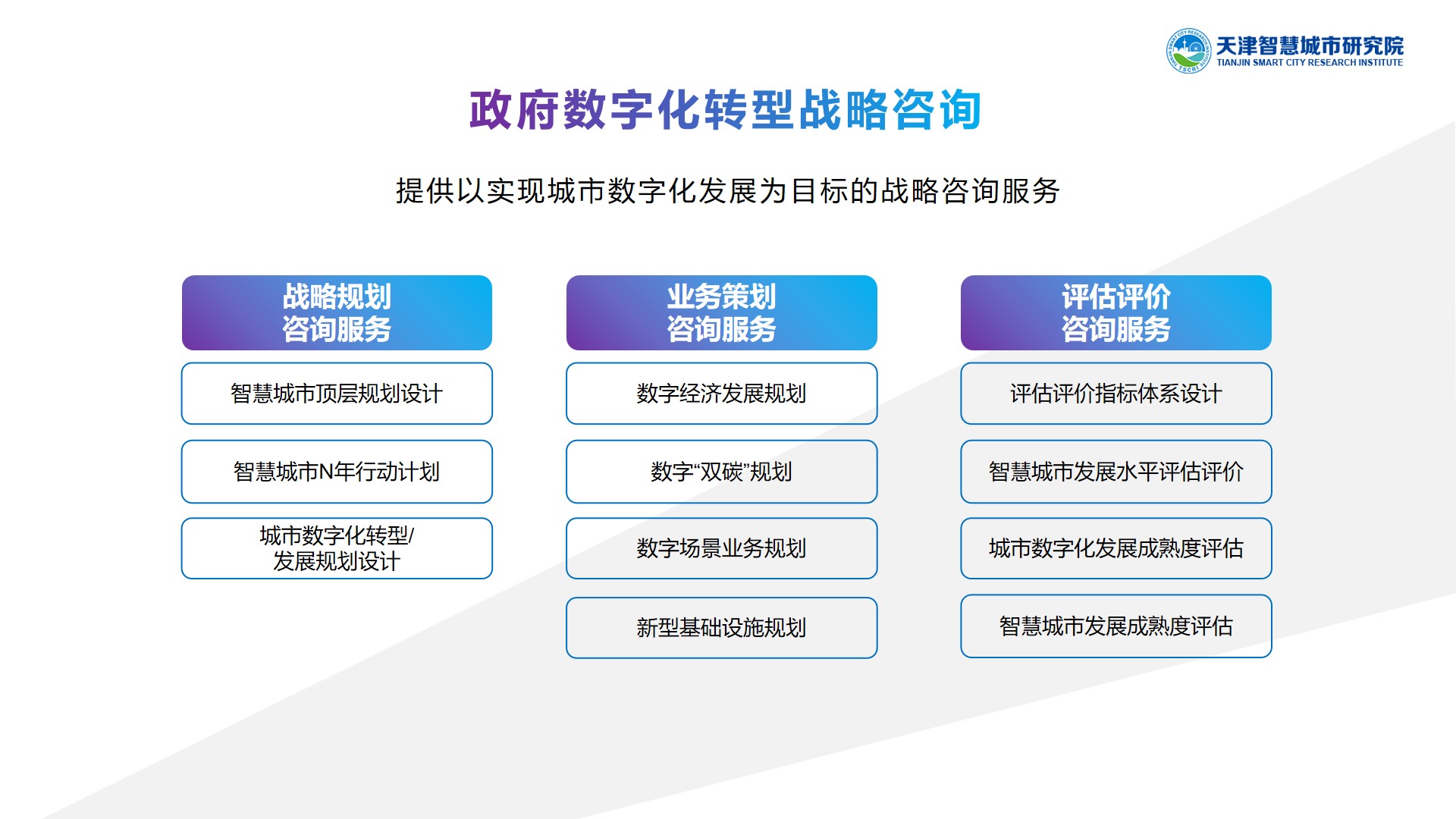 天津智慧城市研究院
TIANJIN SMART CITY RESEARCH INSTITUTE

政府数字化转型战略咨询

提供以实现城市数字化发展为目标的战略咨询服务

战略规划
咨询服务

智慧城市顶层规划设计

智慧城市N年行动计划

城市数字化转型/
发展规划设计

业务策划
咨询服务

数字经济发展规划

数字“双碳”规划

数字场景业务规划

新型基础设施规划

评估评价
咨询服务

评估评价指标体系设计

智慧城市发展水平评估评价

城市数字化发展成熟度评估

智慧城市发展成熟度评估